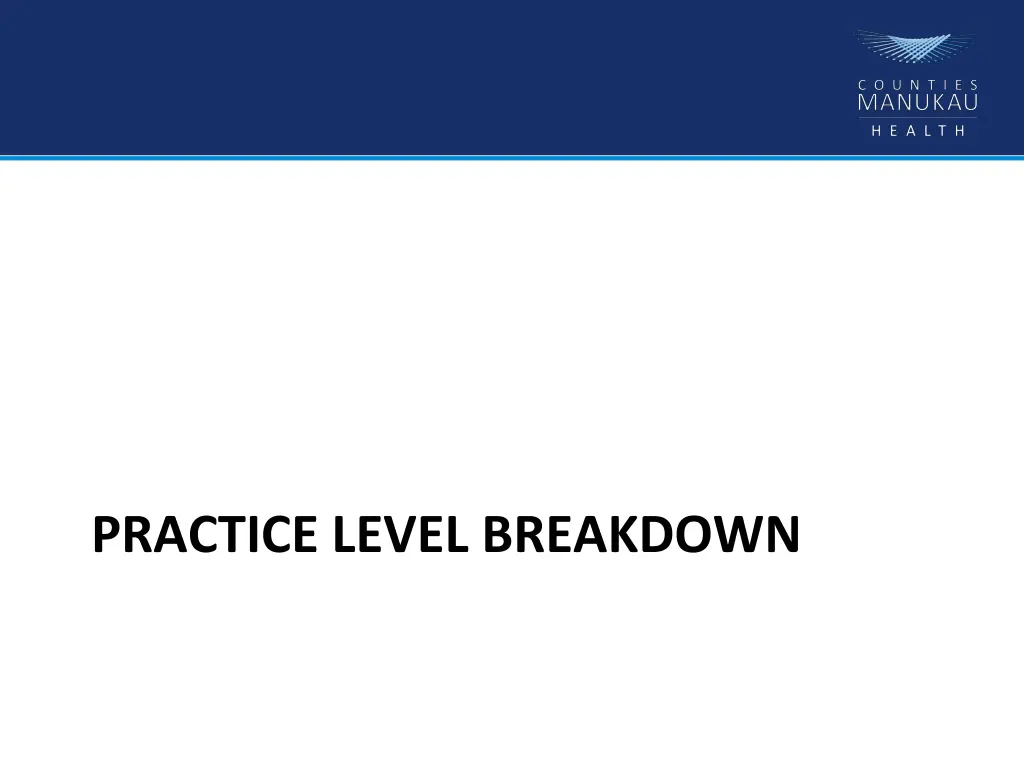 COUNTIES
MANUKAU
HEALTH

PRACTICE LEVEL BREAKDOWN